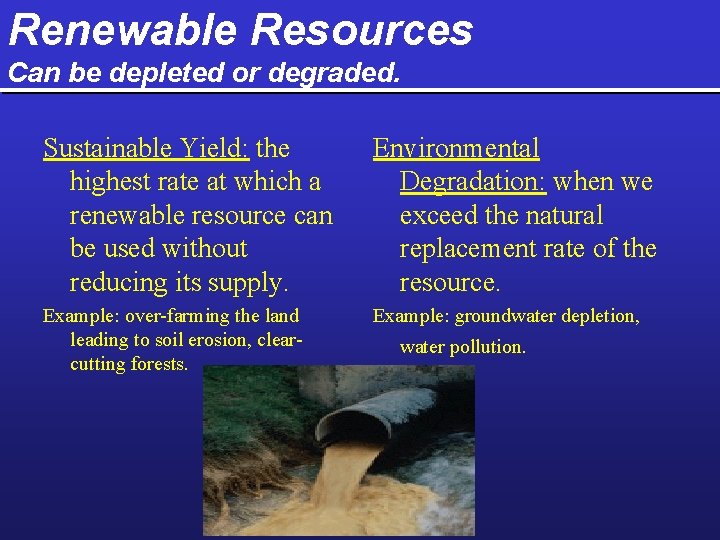 Renewable Resources
Can be depleted or degraded.

Sustainable Yield: the highest rate at which a renewable resource can be used without reducing its supply.

Example: over-farming the land leading to soil erosion, clear-cutting forests.

Environmental Degradation: when we exceed the natural replacement rate of the resource.

Example: groundwater depletion, water pollution.